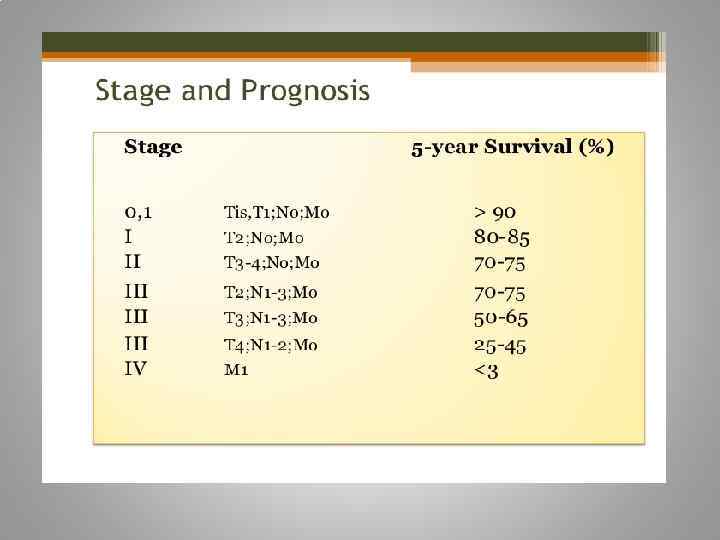 Stage and Prognosis

| Stage | | 5-year Survival (%) |
|---|---|---|
| 0,1 | Tis,T1;N0;M0 | > 90 |
| I | T2;N0;M0 | 80-85 |
| II | T3-4;N0;M0 | 70-75 |
| III | T2;N1-3;M0 | 70-75 |
| III | T3;N1-3;M0 | 50-65 |
| III | T4;N1-2;M0 | 25-45 |
| IV | M1 | <3 |